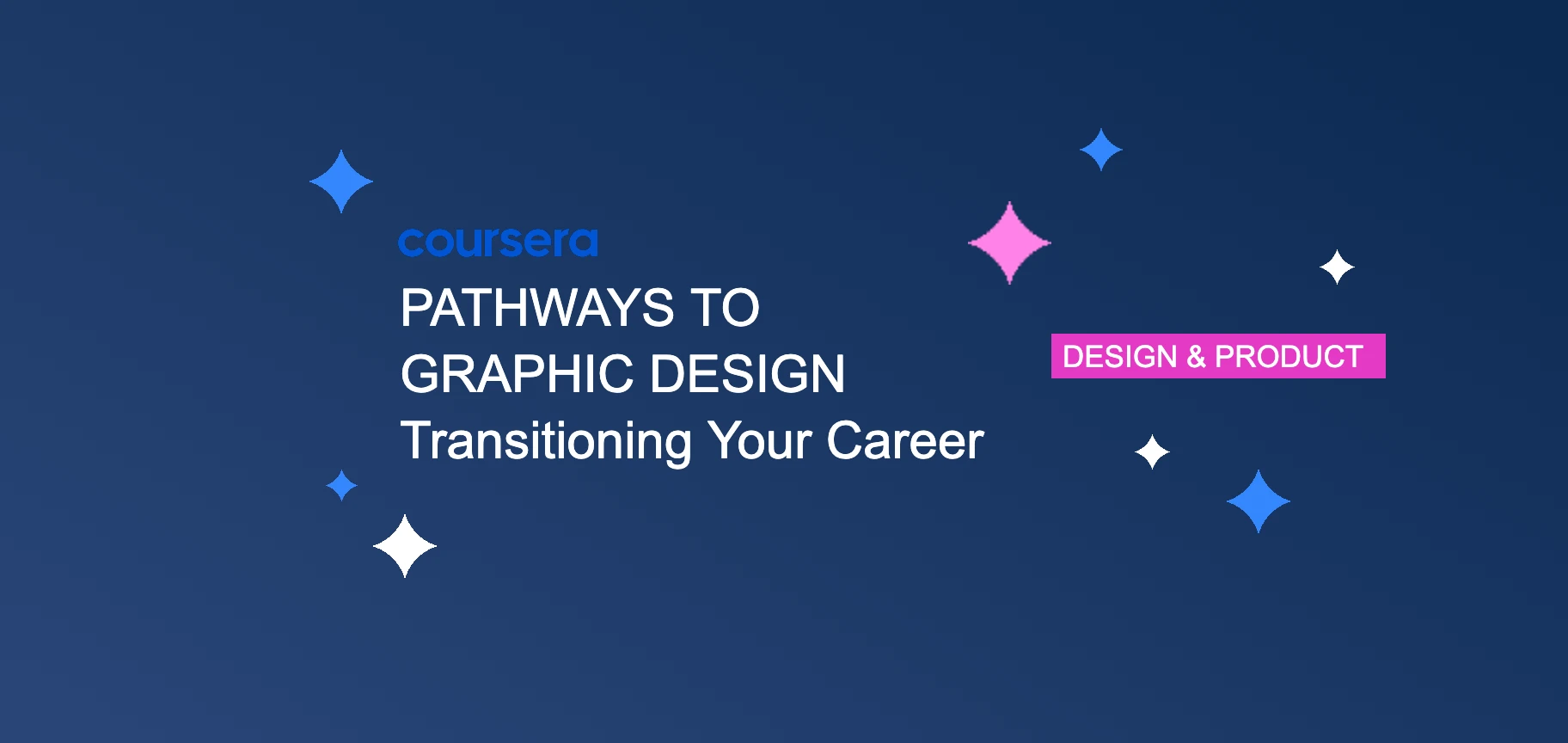 coursera
PATHWAYS TO
GRAPHIC DESIGN
Transitioning Your Career

DESIGN & PRODUCT